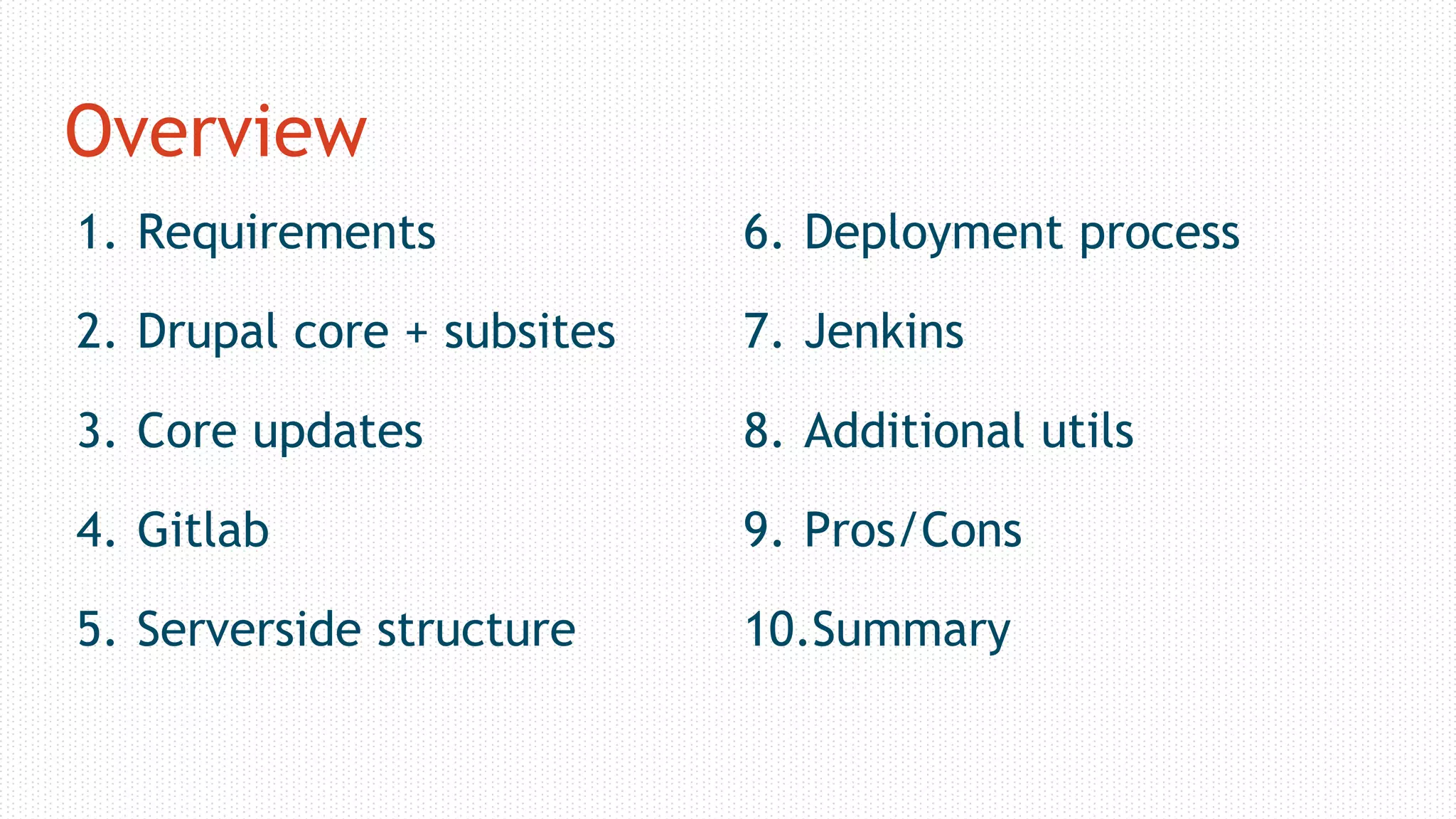 Overview

1. Requirements

2. Drupal core + subsites

3. Core updates

4. Gitlab

5. Serverside structure

6. Deployment process

7. Jenkins

8. Additional utils

9. Pros/Cons

10.Summary